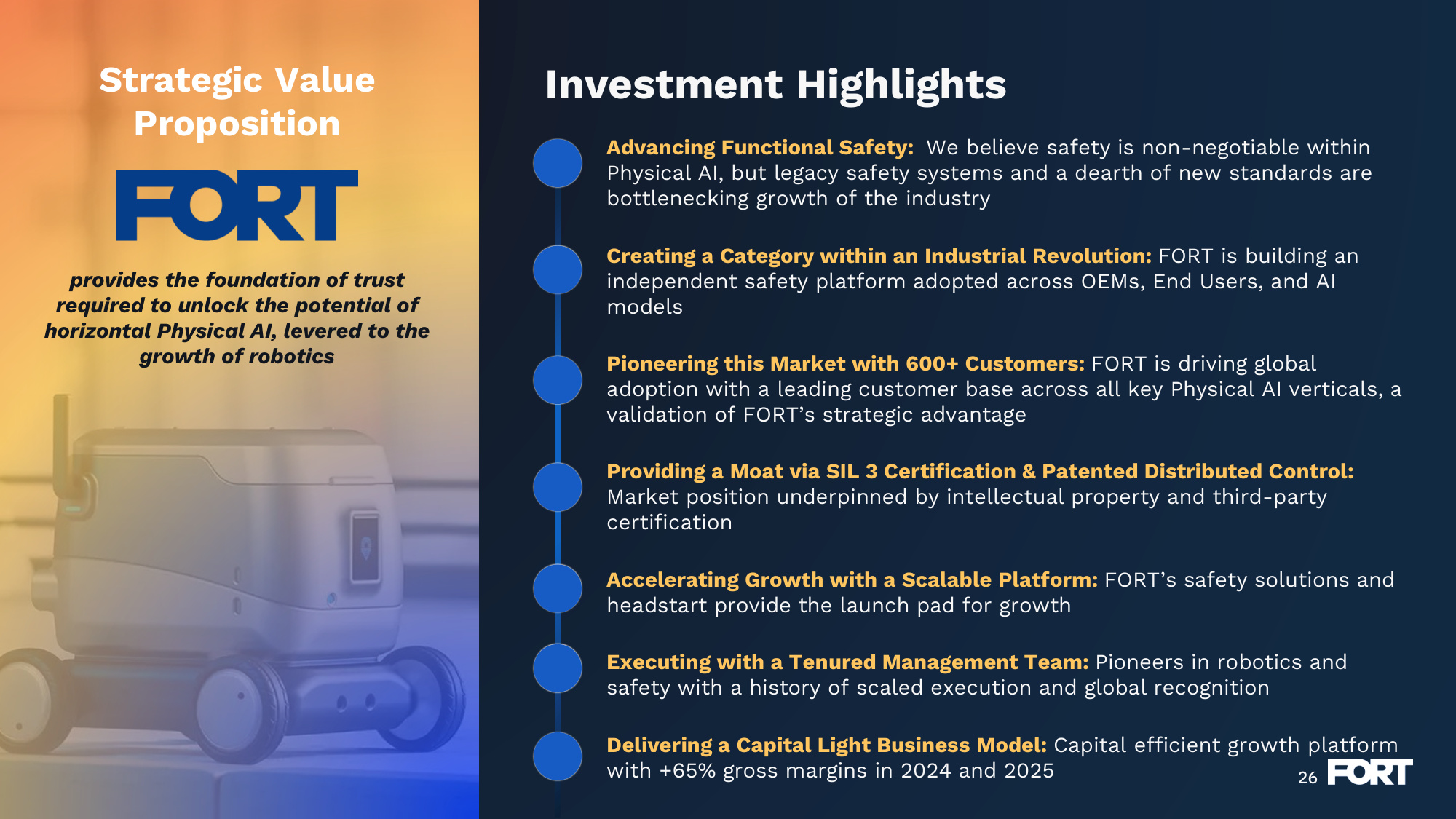 Strategic Value Proposition

FORT

provides the foundation of trust required to unlock the potential of horizontal Physical AI, levered to the growth of robotics

Investment Highlights

Advancing Functional Safety: We believe safety is non-negotiable within Physical AI, but legacy safety systems and a dearth of new standards are bottlenecking growth of the industry

Creating a Category within an Industrial Revolution: FORT is building an independent safety platform adopted across OEMs, End Users, and AI models

Pioneering this Market with 600+ Customers: FORT is driving global adoption with a leading customer base across all key Physical AI verticals, a validation of FORT's strategic advantage

Providing a Moat via SIL 3 Certification & Patented Distributed Control: Market position underpinned by intellectual property and third-party certification

Accelerating Growth with a Scalable Platform: FORT's safety solutions and headstart provide the launch pad for growth

Executing with a Tenured Management Team: Pioneers in robotics and safety with a history of scaled execution and global recognition

Delivering a Capital Light Business Model: Capital efficient growth platform with +65% gross margins in 2024 and 2025

26 FORT